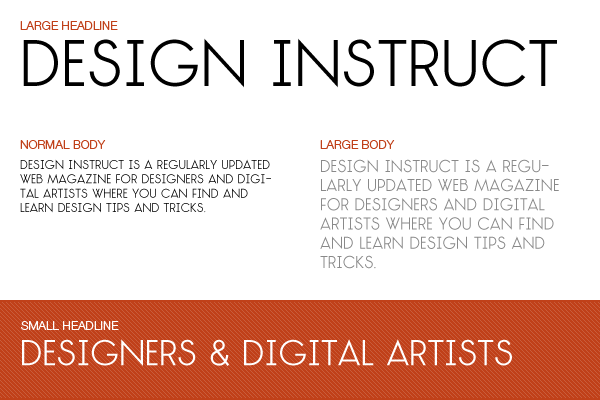 LARGE HEADLINE
DESIGN INSTRUCT

NORMAL BODY
DESIGN INSTRUCT IS A REGULARLY UPDATED WEB MAGAZINE FOR DESIGNERS AND DIGITAL ARTISTS WHERE YOU CAN FIND AND LEARN DESIGN TIPS AND TRICKS.

LARGE BODY
DESIGN INSTRUCT IS A REGULARLY UPDATED WEB MAGAZINE FOR DESIGNERS AND DIGITAL ARTISTS WHERE YOU CAN FIND AND LEARN DESIGN TIPS AND TRICKS.

SMALL HEADLINE
DESIGNERS & DIGITAL ARTISTS